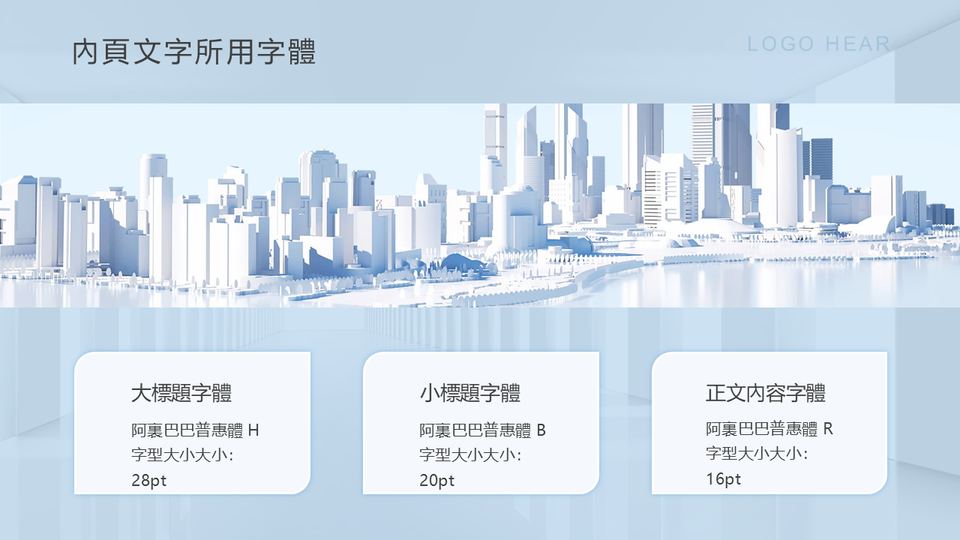 內頁文字所用字體

LOGO HEAR

大標題字體

阿裏巴巴普惠體 H
字型大小大小:
28pt

小標題字體

阿裏巴巴普惠體 B
字型大小大小:
20pt

正文內容字體

阿裏巴巴普惠體 R
字型大小大小:
16pt